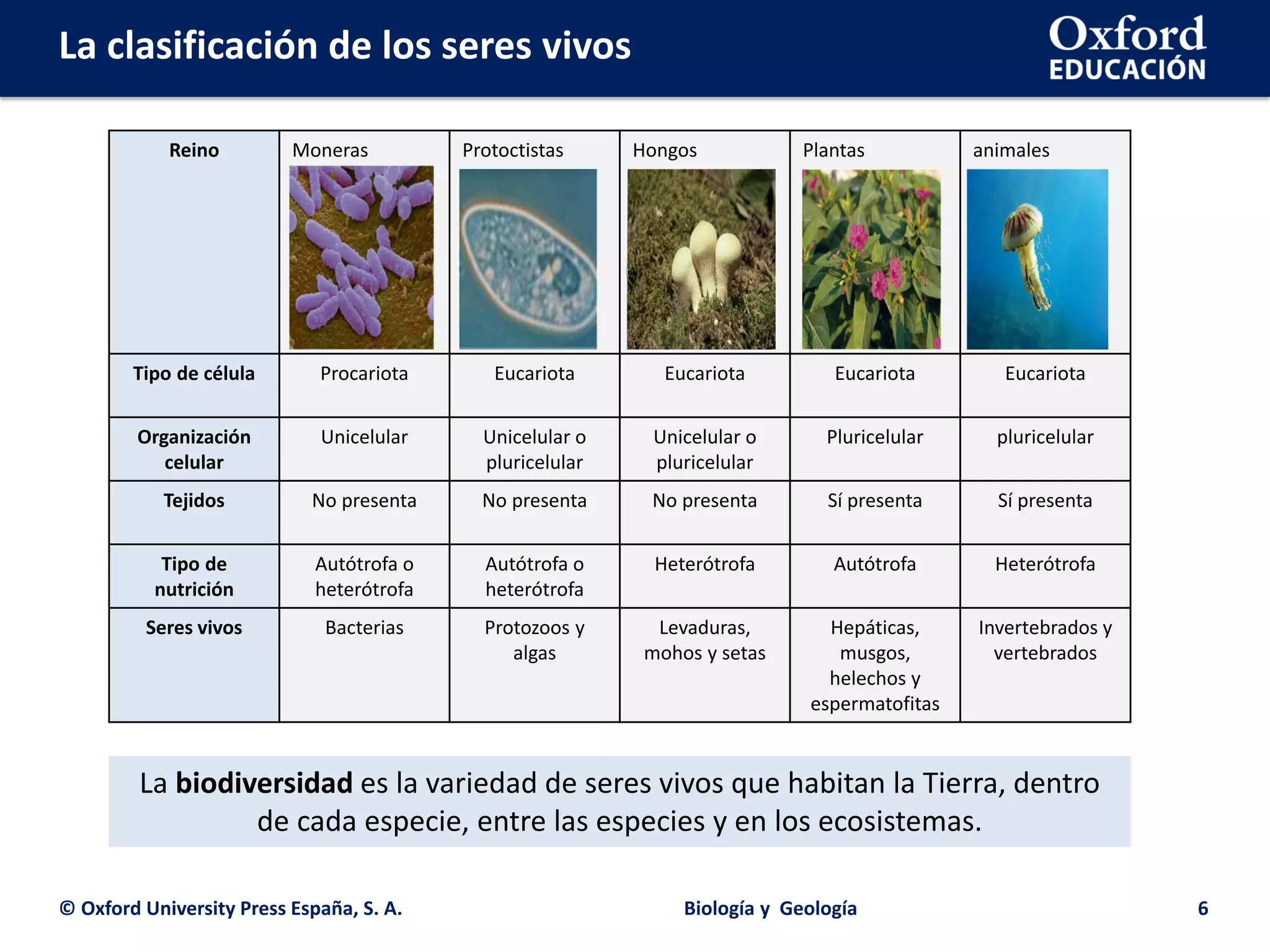 La clasificación de los seres vivos

Oxford EDUCACIÓN

| Reino | Moneras | Protoctistas | Hongos | Plantas | animales |
|---|---|---|---|---|---|
| Tipo de célula | Procariota | Eucariota | Eucariota | Eucariota | Eucariota |
| Organización celular | Unicelular | Unicelular o pluricelular | Unicelular o pluricelular | Pluricelular | pluricelular |
| Tejidos | No presenta | No presenta | No presenta | Sí presenta | Sí presenta |
| Tipo de nutrición | Autótrofa o heterótrofa | Autótrofa o heterótrofa | Heterótrofa | Autótrofa | Heterótrofa |
| Seres vivos | Bacterias | Protozoos y algas | Levaduras, mohos y setas | Hepáticas, musgos, helechos y espermatofitas | Invertebrados y vertebrados |

La **biodiversidad** es la variedad de seres vivos que habitan la Tierra, dentro de cada especie, entre las especies y en los ecosistemas.

© Oxford University Press España, S. A.

Biología y Geología

6